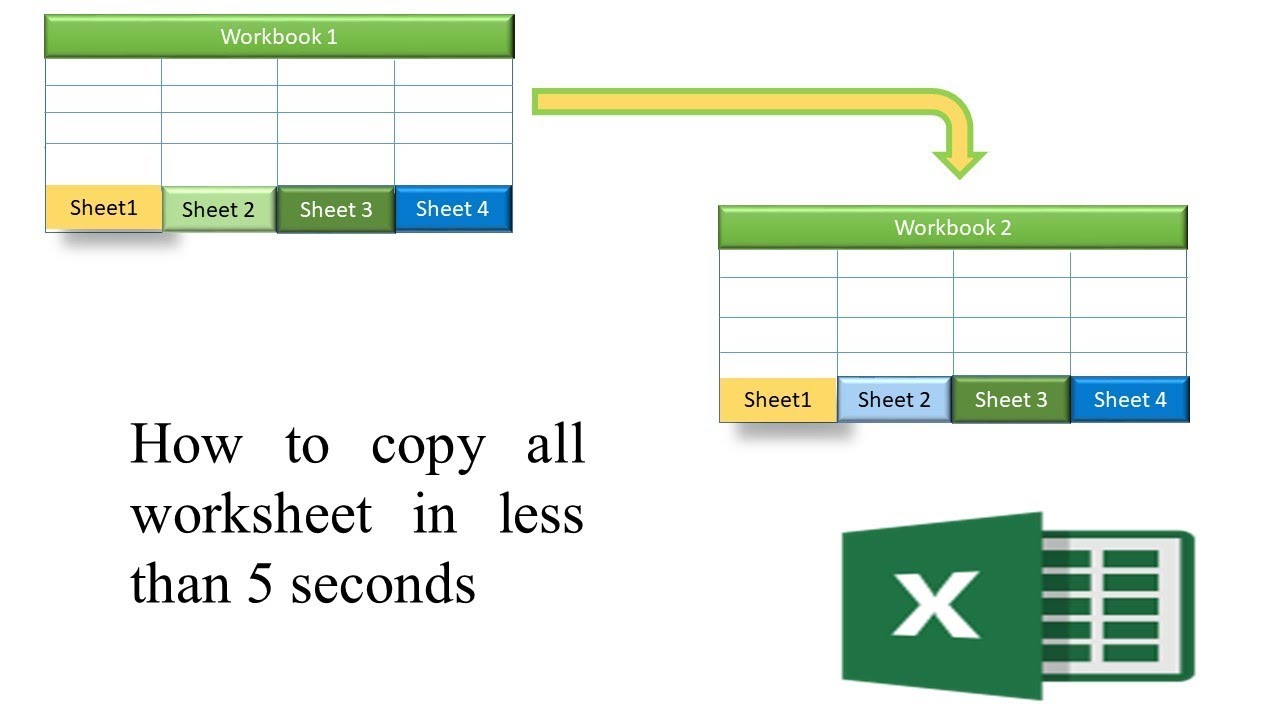 Workbook 1

Sheet1 Sheet 2 Sheet 3 Sheet 4

Workbook 2

Sheet1 Sheet 2 Sheet 3 Sheet 4

How to copy all worksheet in less than 5 seconds

X